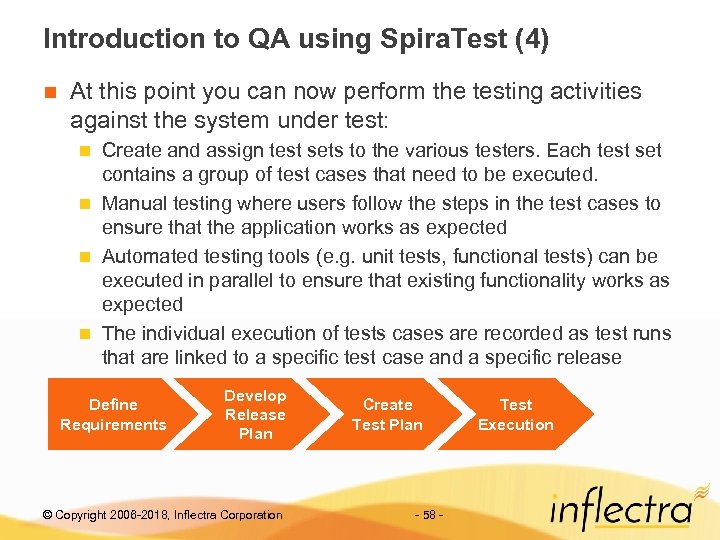 Introduction to QA using SpiraTest (4)

At this point you can now perform the testing activities against the system under test:

Create and assign test sets to the various testers. Each test set contains a group of test cases that need to be executed.

Manual testing where users follow the steps in the test cases to ensure that the application works as expected

Automated testing tools (e.g. unit tests, functional tests) can be executed in parallel to ensure that existing functionality works as expected

The individual execution of tests cases are recorded as test runs that are linked to a specific test case and a specific release

Define Requirements

Develop Release Plan

Create Test Plan

Test Execution

© Copyright 2006-2018, Inflectra Corporation

- 58 -

inflectra